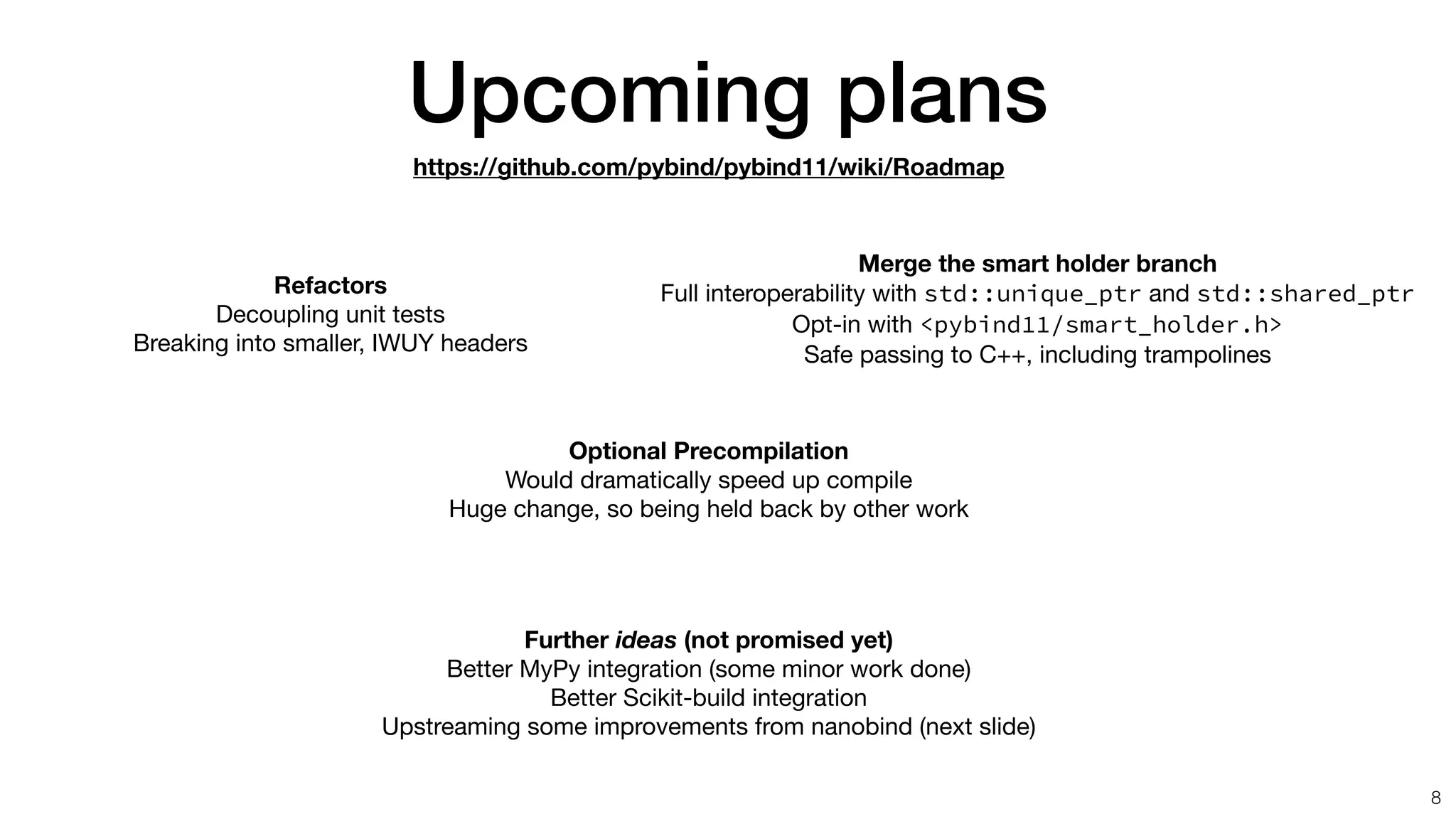 Upcoming plans

https://github.com/pybind/pybind11/wiki/Roadmap

Refactors
Decoupling unit tests
Breaking into smaller, IWUY headers

Merge the smart holder branch
Full interoperability with std::unique_ptr and std::shared_ptr
Opt-in with <pybind11/smart_holder.h>
Safe passing to C++, including trampolines

Optional Precompilation
Would dramatically speed up compile
Huge change, so being held back by other work

Further ideas (not promised yet)
Better MyPy integration (some minor work done)
Better Scikit-build integration
Upstreaming some improvements from nanobind (next slide)

8